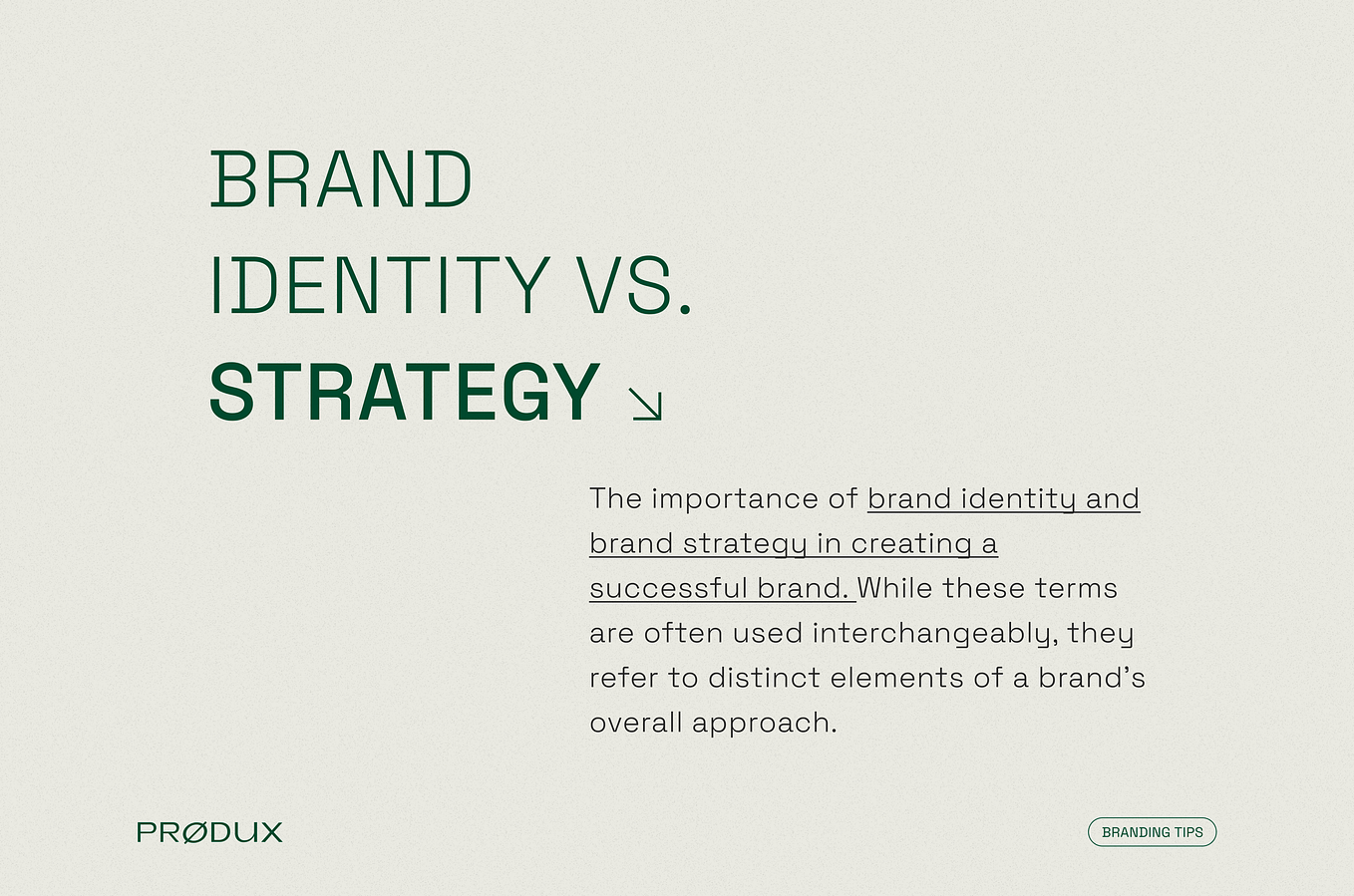 BRAND IDENTITY VS. STRATEGY ↘

The importance of brand identity and brand strategy in creating a successful brand. While these terms are often used interchangeably, they refer to distinct elements of a brand's overall approach.

PRØDUX

BRANDING TIPS